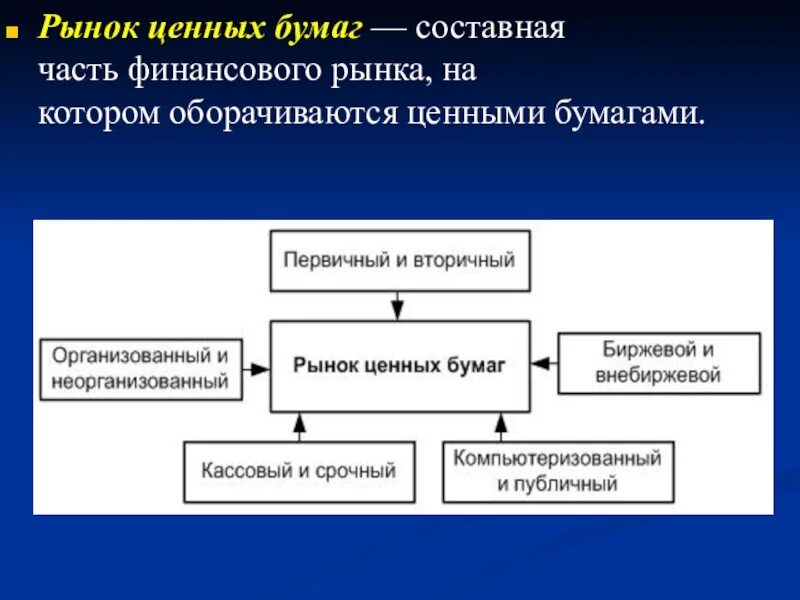 Рынок ценных бумаг — составная часть финансового рынка, на котором оборачиваются ценными бумагами.

Первичный и вторичный

Организованный и неорганизованный

Рынок ценных бумаг

Биржевой и внебиржевой

Кассовый и срочный

Компьютеризованный и публичный